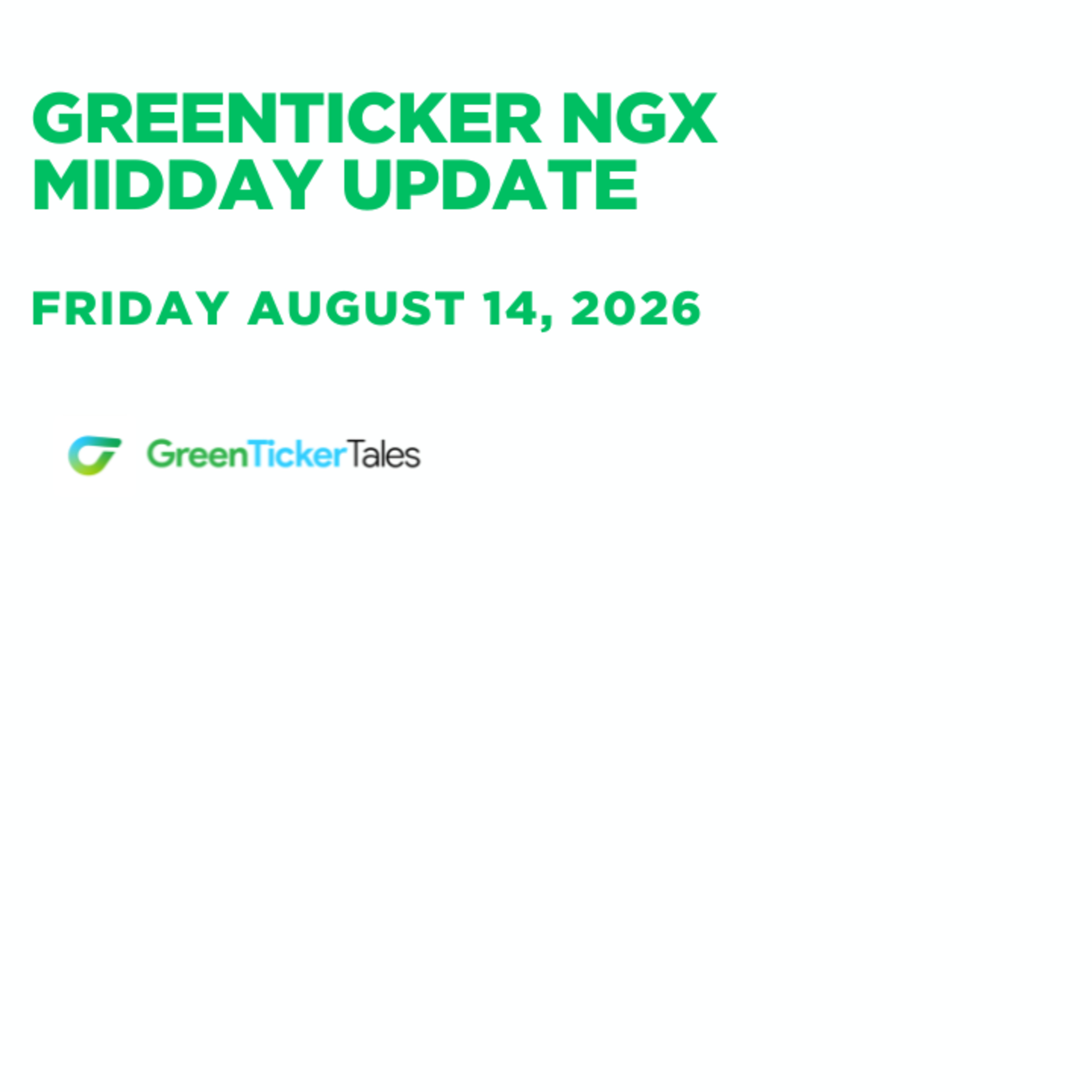 GREENTICKER NGX
MIDDAY UPDATE

FRIDAY AUGUST 14, 2026

GreenTickerTales